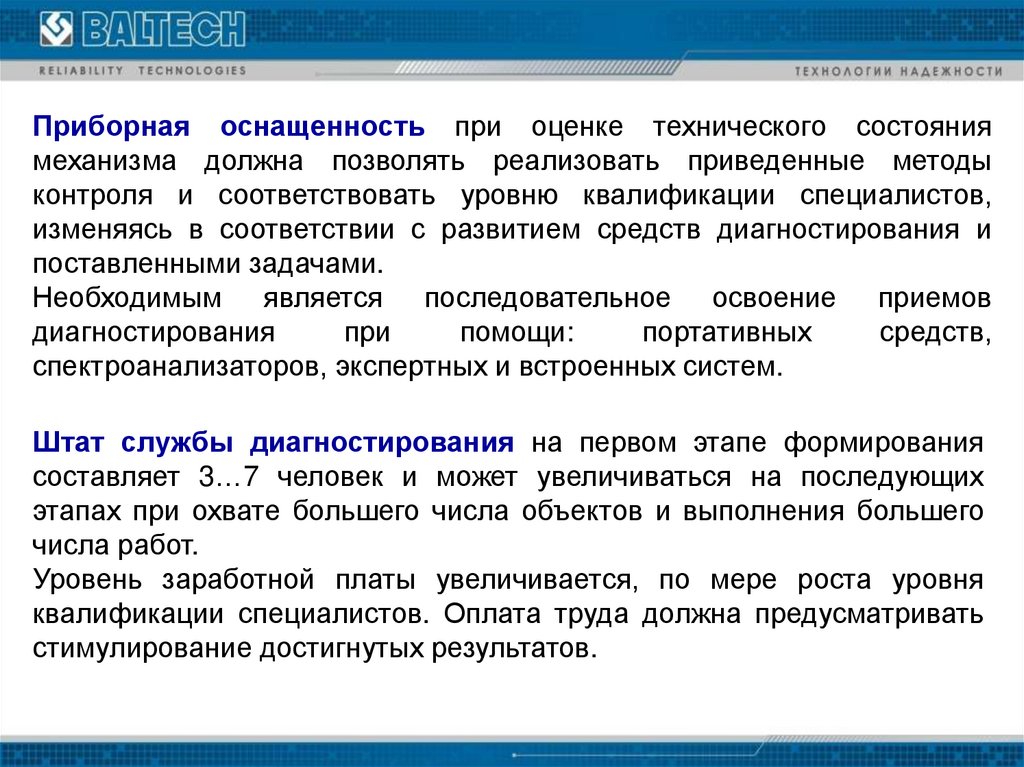 BALTECH
RELIABILITY TECHNOLOGIES
ТЕХНОЛОГИИ НАДЕЖНОСТИ

Приборная оснащенность при оценке технического состояния механизма должна позволять реализовать приведенные методы контроля и соответствовать уровню квалификации специалистов, изменяясь в соответствии с развитием средств диагностирования и поставленными задачами.
Необходимым является последовательное освоение приемов диагностирования при помощи: портативных средств, спектроанализаторов, экспертных и встроенных систем.

Штат службы диагностирования на первом этапе формирования составляет 3…7 человек и может увеличиваться на последующих этапах при охвате большего числа объектов и выполнения большего числа работ.
Уровень заработной платы увеличивается, по мере роста уровня квалификации специалистов. Оплата труда должна предусматривать стимулирование достигнутых результатов.